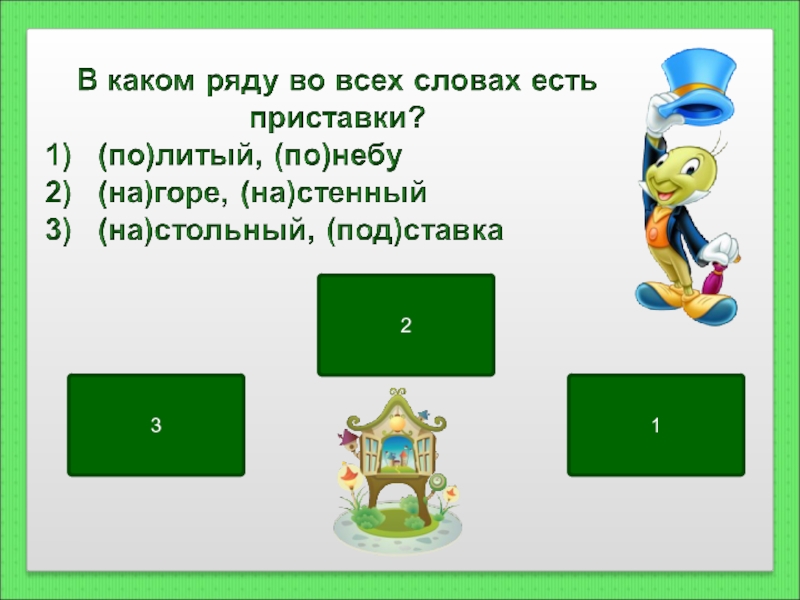 В каком ряду во всех словах есть приставки?

1) (по)литый, (по)небу
2) (на)горе, (на)стенный
3) (на)стольный, (под)ставка

2

3

1